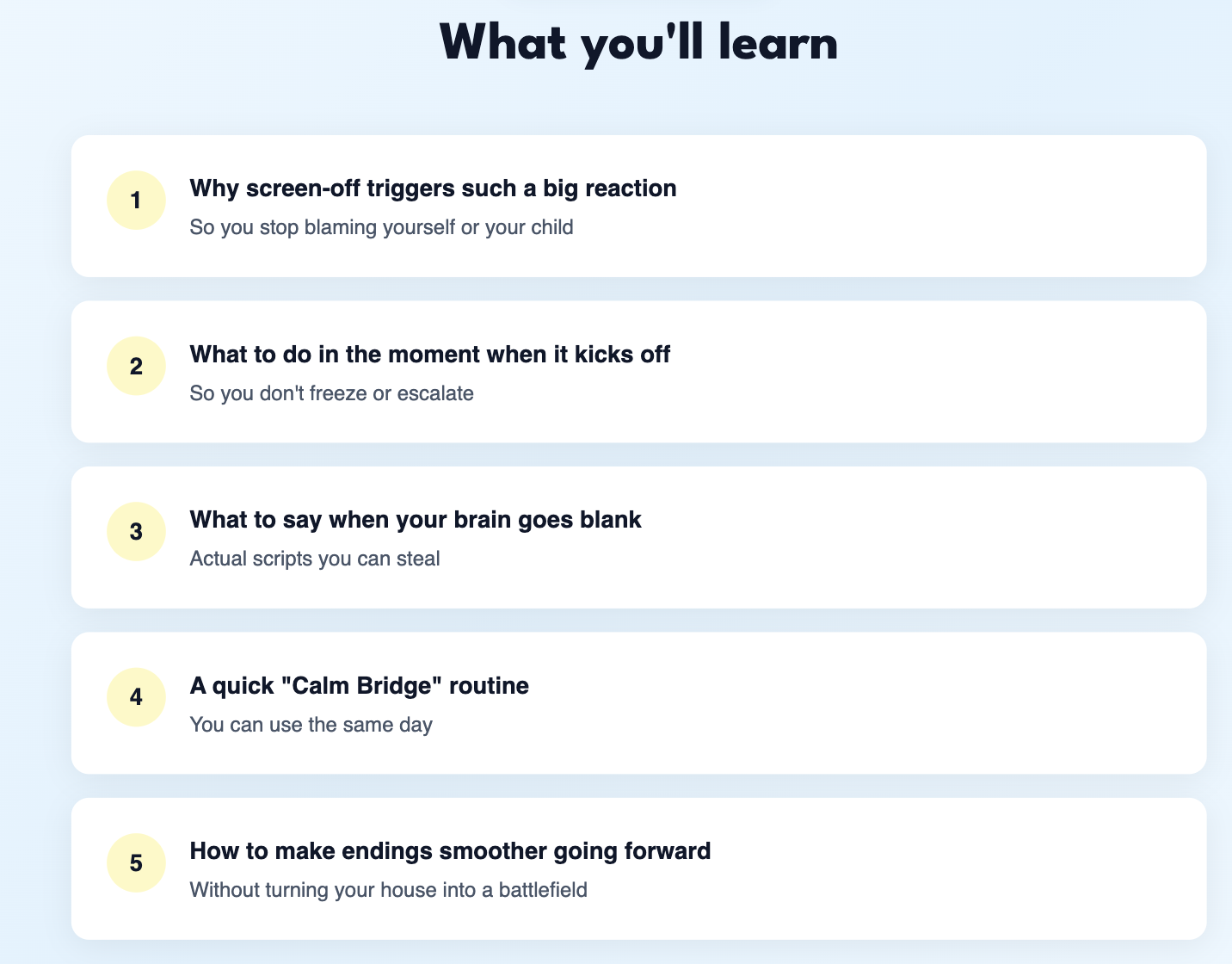 What you'll learn

1
Why screen-off triggers such a big reaction
So you stop blaming yourself or your child

2
What to do in the moment when it kicks off
So you don't freeze or escalate

3
What to say when your brain goes blank
Actual scripts you can steal

4
A quick "Calm Bridge" routine
You can use the same day

5
How to make endings smoother going forward
Without turning your house into a battlefield